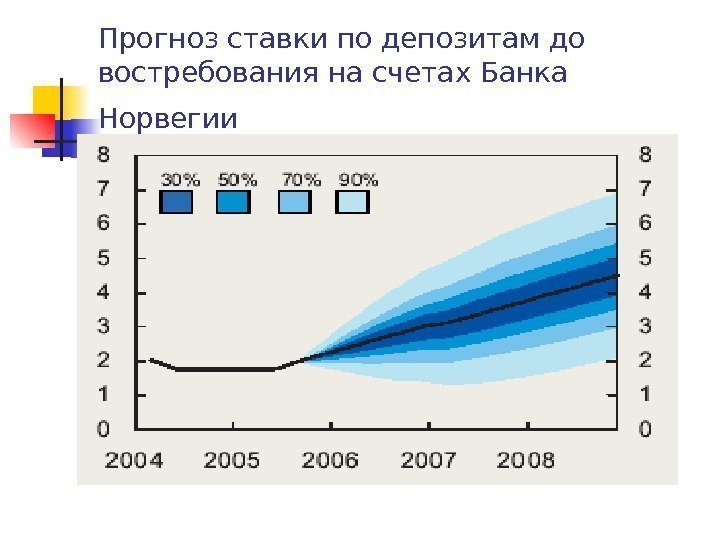 Прогноз ставки по депозитам до востребования на счетах Банка Норвегии

30% 50% 70% 90%

8 7 6 5 4 3 2 1 0

8 7 6 5 4 3 2 1 0

2004 2005 2006 2007 2008